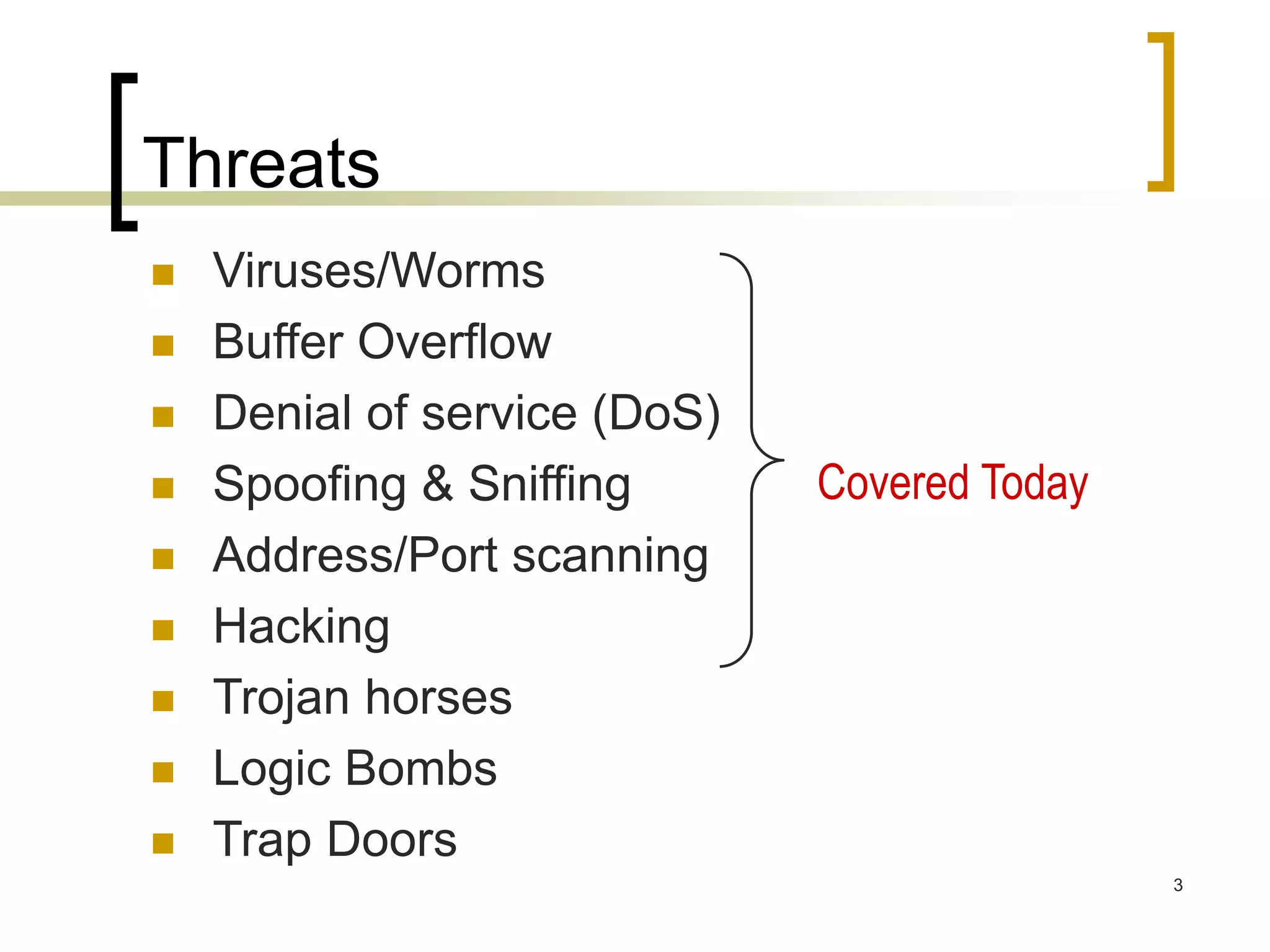 Threats

- Viruses/Worms
- Buffer Overflow
- Denial of service (DoS)
- Spoofing & Sniffing
- Address/Port scanning
- Hacking
- Trojan horses
- Logic Bombs
- Trap Doors

Covered Today

3